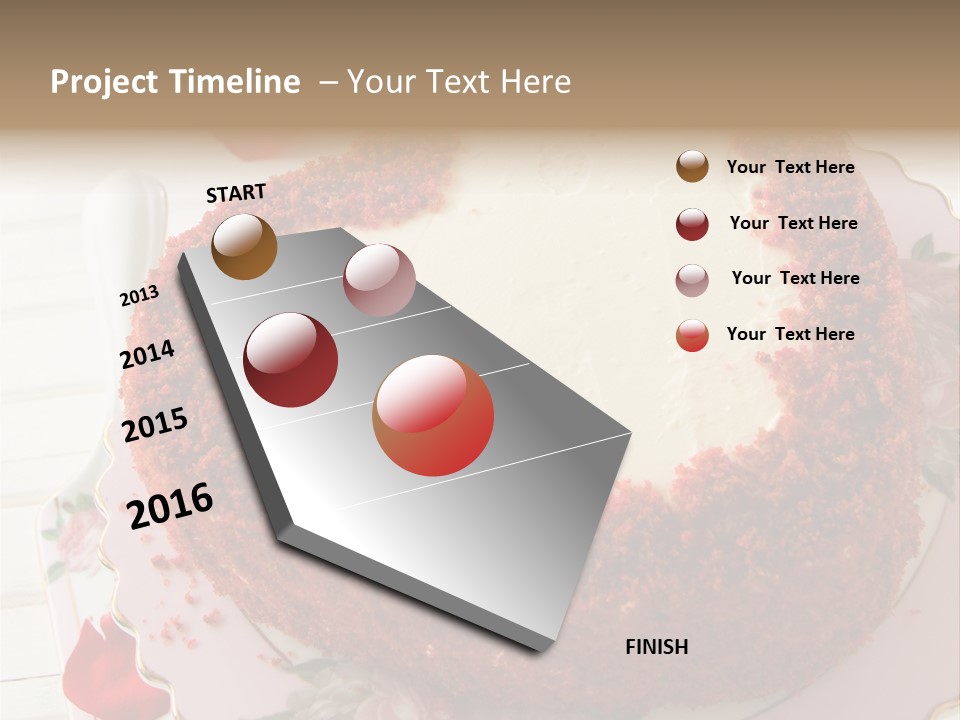 Project Timeline – Your Text Here

START

2013

2014

2015

2016

FINISH

Your Text Here

Your Text Here

Your Text Here

Your Text Here